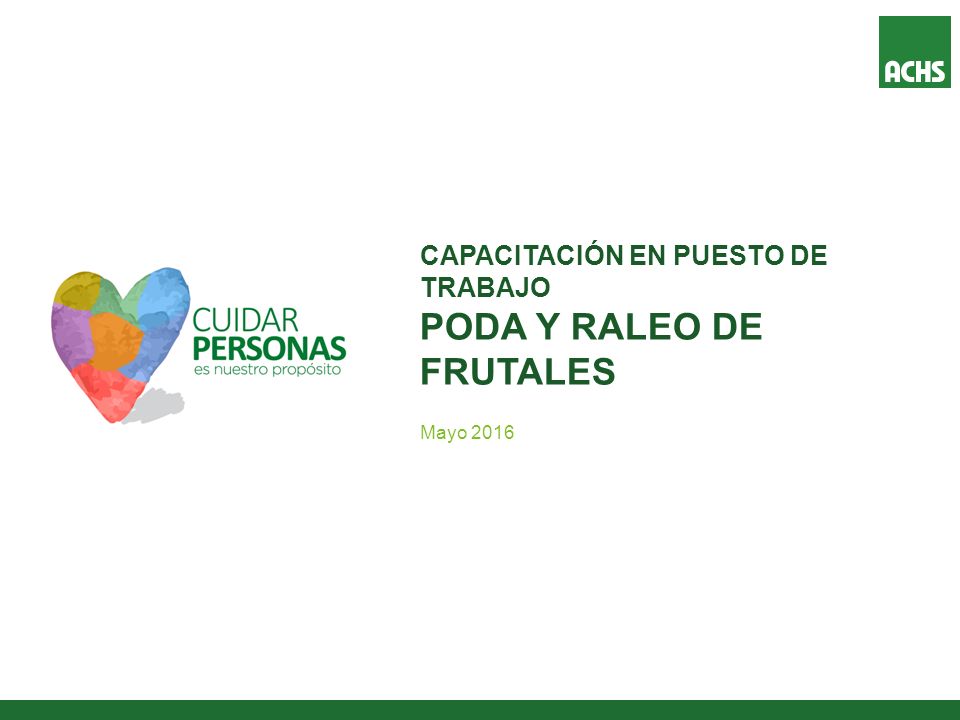 ACHS

CUIDAR PERSONAS es nuestro propósito

CAPACITACIÓN EN PUESTO DE TRABAJO
PODA Y RALEO DE FRUTALES

Mayo 2016